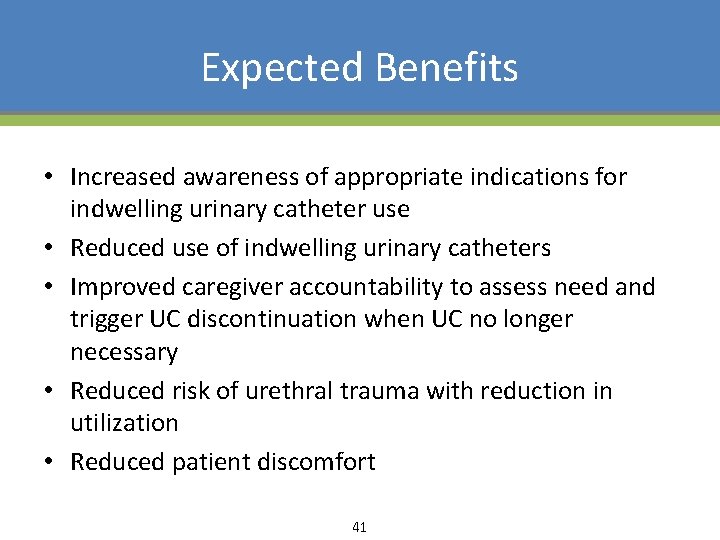 Expected Benefits

• Increased awareness of appropriate indications for indwelling urinary catheter use
• Reduced use of indwelling urinary catheters
• Improved caregiver accountability to assess need and trigger UC discontinuation when UC no longer necessary
• Reduced risk of urethral trauma with reduction in utilization
• Reduced patient discomfort

41